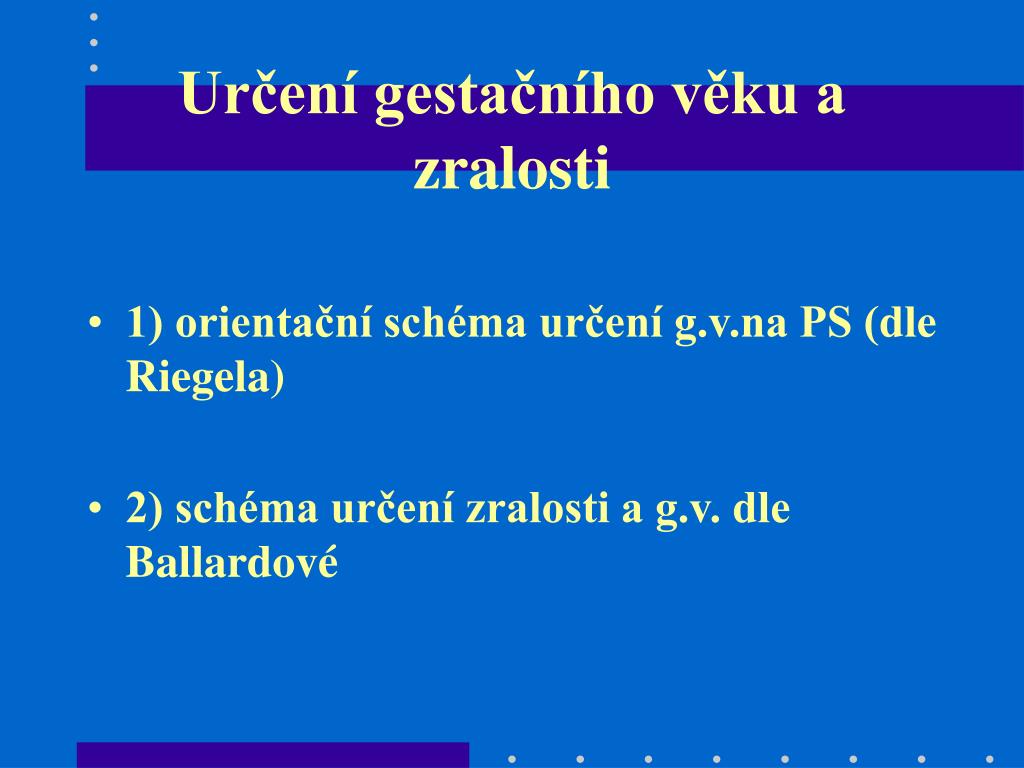 Určení gestačního věku a zralosti

• 1) orientační schéma určení g.v.na PS (dle Riegela)

• 2) schéma určení zralosti a g.v. dle Ballardové